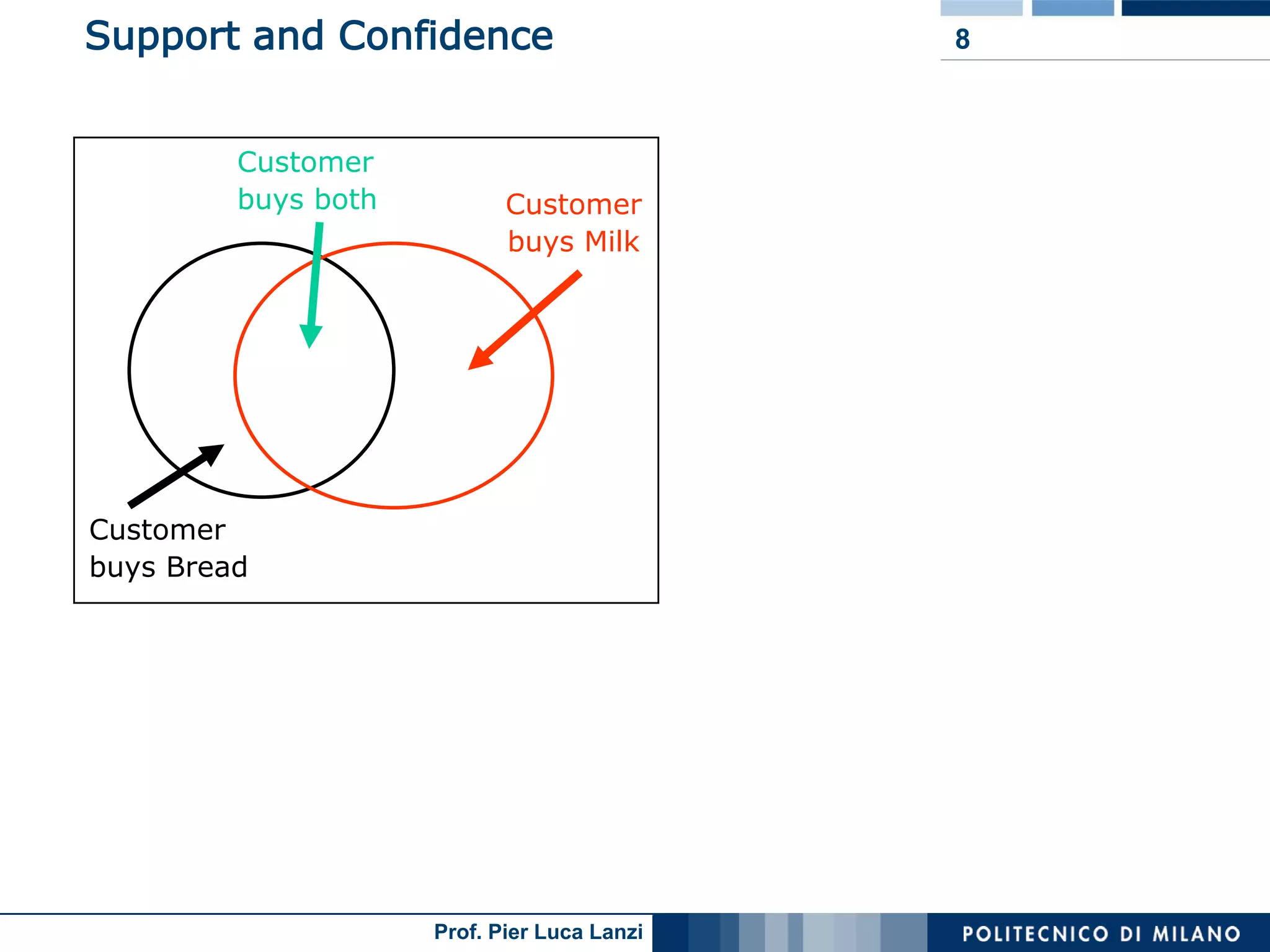 Support and Confidence

8

Customer buys both

Customer buys Milk

Customer buys Bread

Prof. Pier Luca Lanzi

POLITECNICO DI MILANO